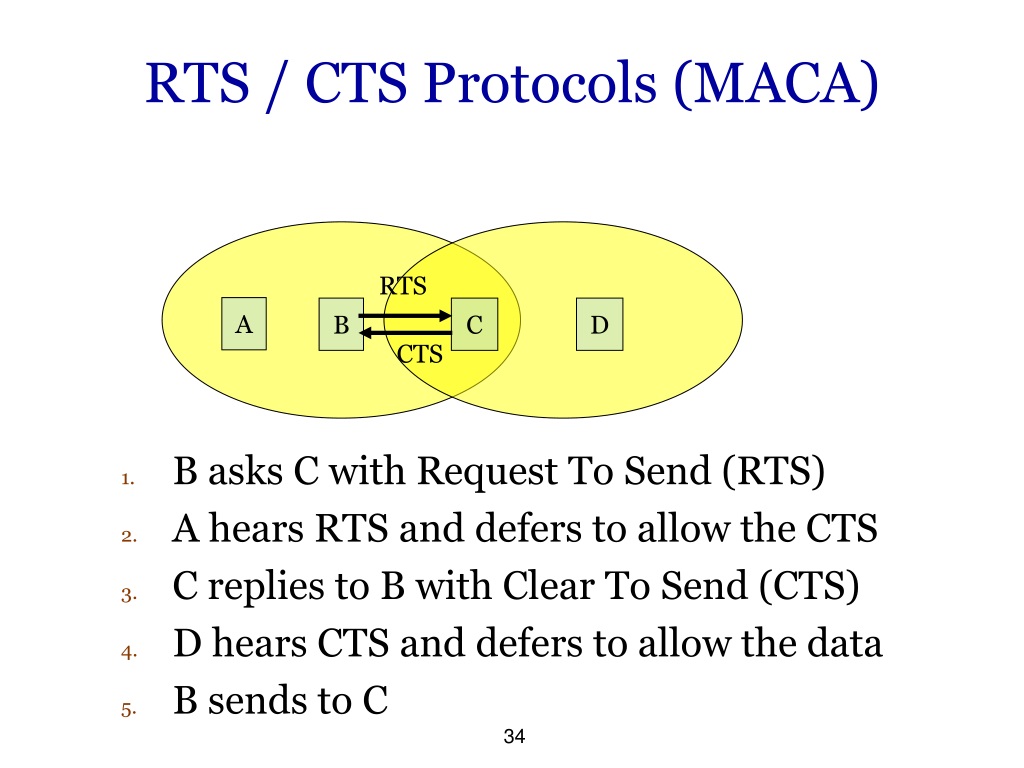 RTS / CTS Protocols (MACA)

RTS

A

B

C

D

CTS

1. B asks C with Request To Send (RTS)
2. A hears RTS and defers to allow the CTS
3. C replies to B with Clear To Send (CTS)
4. D hears CTS and defers to allow the data
5. B sends to C

34